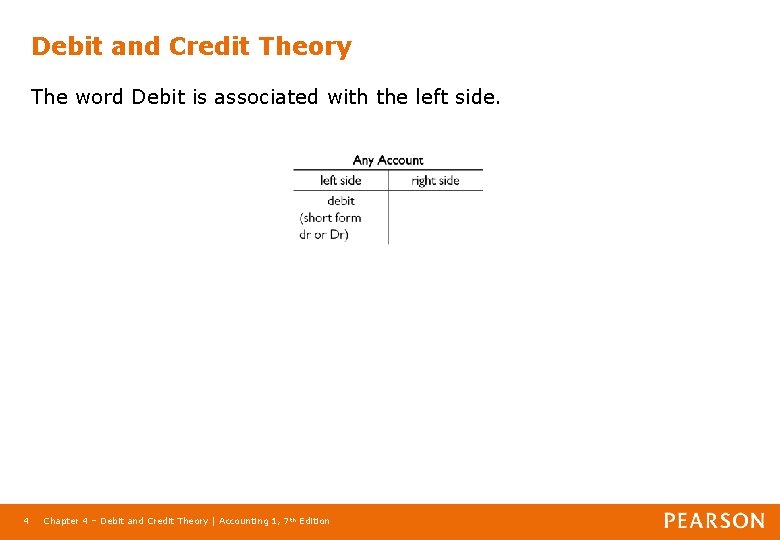 Debit and Credit Theory

The word Debit is associated with the left side.

Any Account

| left side | right side |
|---|---|
| debit (short form dr or Dr) | |

4 Chapter 4 – Debit and Credit Theory | Accounting 1, 7th Edition

PEARSON